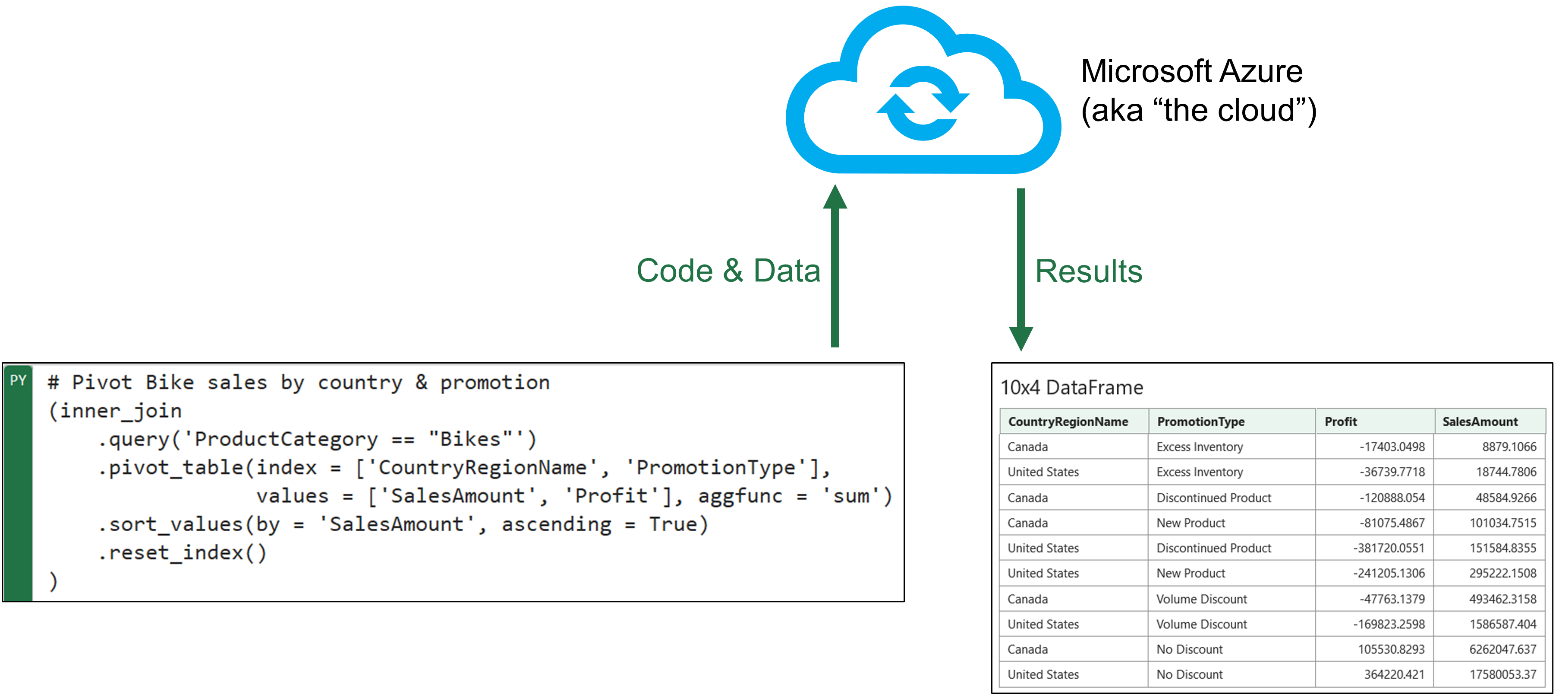 Microsoft Azure
(aka “the cloud”)

Code & Data

Results

PY
# Pivot Bike sales by country & promotion
(inner_join
    .query('ProductCategory == "Bikes"')
    .pivot_table(index = ['CountryRegionName', 'PromotionType'],
                 values = ['SalesAmount', 'Profit'], aggfunc = 'sum')
    .sort_values(by = 'SalesAmount', ascending = True)
    .reset_index()
)

10x4 DataFrame

| CountryRegionName | PromotionType | Profit | SalesAmount |
|---|---|---|---|
| Canada | Excess Inventory | -17403.0498 | 8879.1066 |
| United States | Excess Inventory | -36739.7718 | 18744.7806 |
| Canada | Discontinued Product | -120888.054 | 48584.9266 |
| Canada | New Product | -81075.4867 | 101034.7515 |
| United States | Discontinued Product | -381720.0551 | 151584.8355 |
| United States | New Product | -241205.1306 | 295222.1508 |
| Canada | Volume Discount | -47763.1379 | 493462.3158 |
| United States | Volume Discount | -169823.2598 | 1586587.404 |
| Canada | No Discount | 105530.8293 | 6262047.637 |
| United States | No Discount | 364220.421 | 17580053.37 |